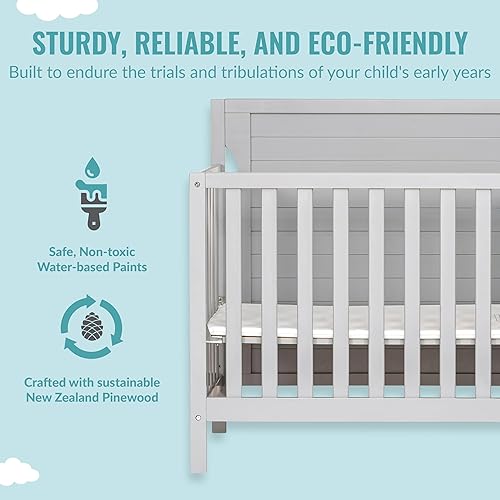 STURDY, RELIABLE, AND ECO-FRIENDLY
Built to endure the trials and tribulations of your child's early years

Safe, Non-toxic
Water-based Paints

Crafted with sustainable
New Zealand Pinewood